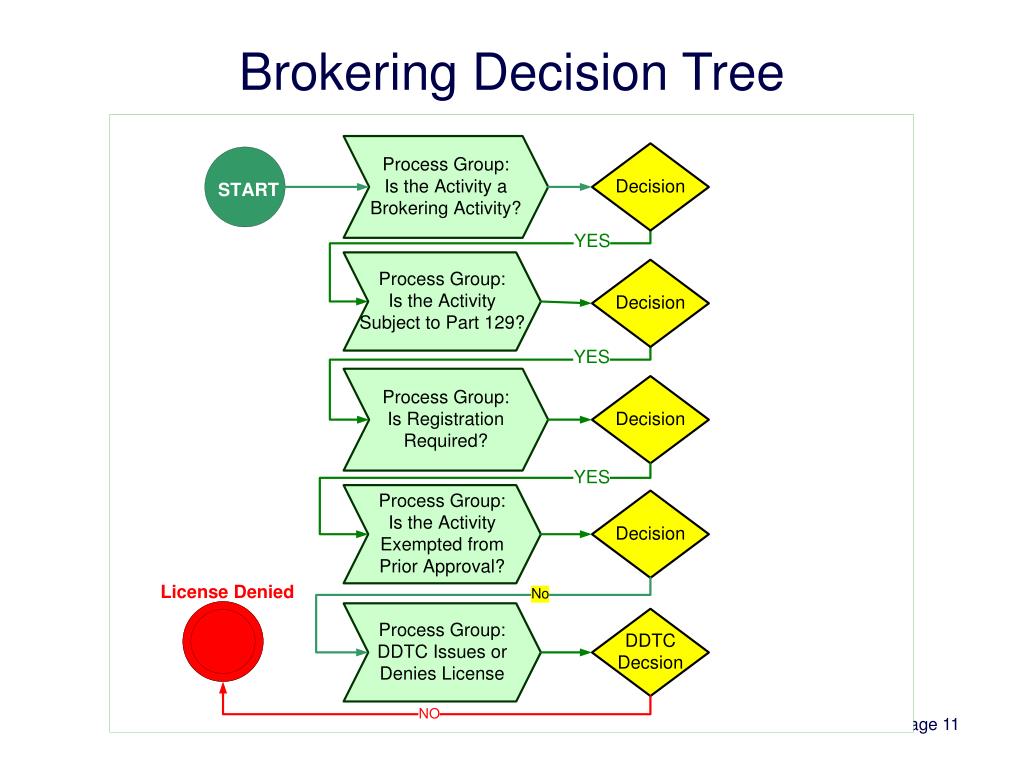 Brokering Decision Tree

START

Process Group: Is the Activity a Brokering Activity?

Decision

YES

Process Group: Is the Activity Subject to Part 129?

Decision

YES

Process Group: Is Registration Required?

Decision

YES

Process Group: Is the Activity Exempted from Prior Approval?

Decision

No

License Denied

Process Group: DDTC Issues or Denies License

DDTC Decsion

NO

age 11